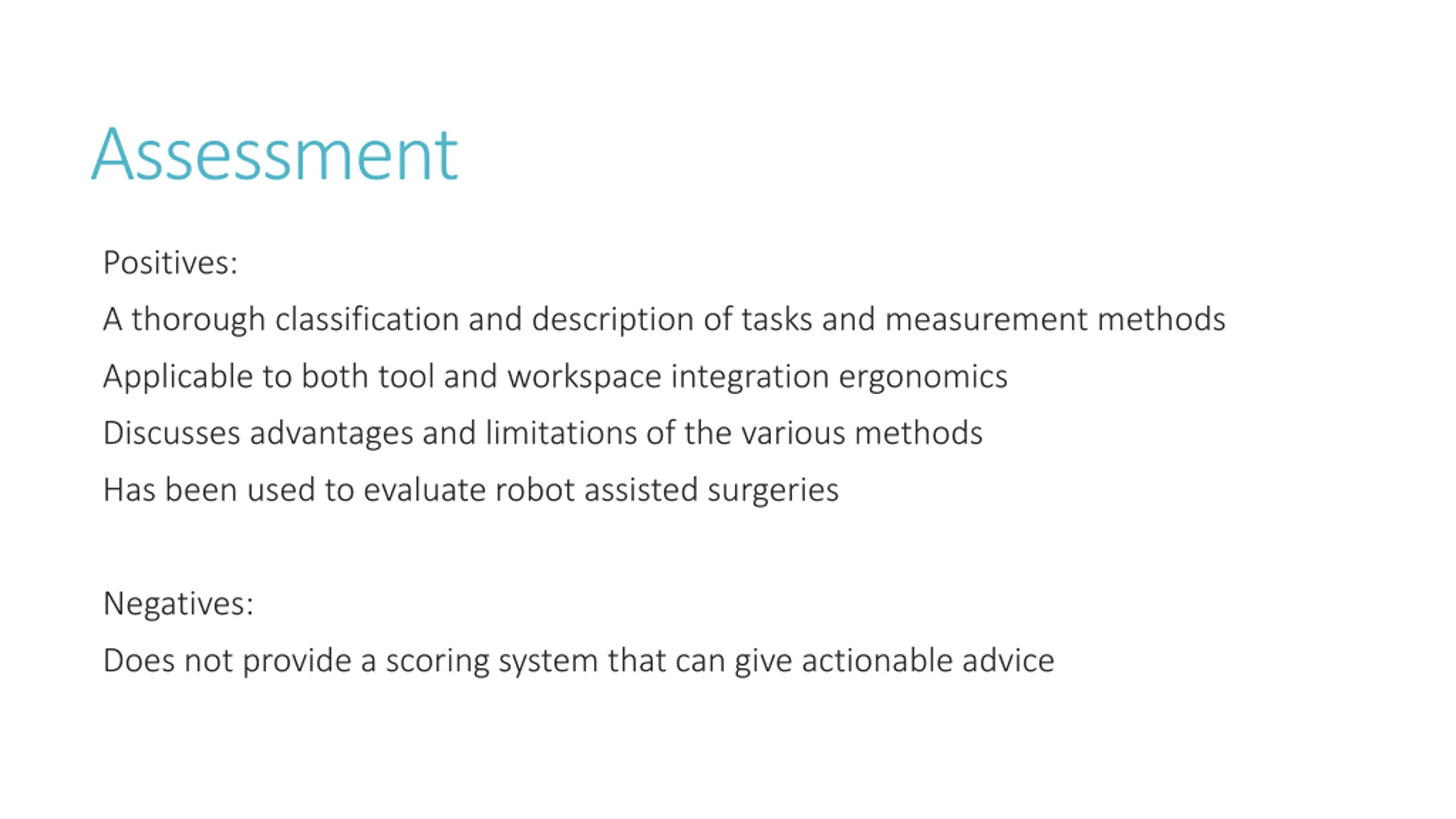 Assessment

Positives:

A thorough classification and description of tasks and measurement methods

Applicable to both tool and workspace integration ergonomics

Discusses advantages and limitations of the various methods

Has been used to evaluate robot assisted surgeries

Negatives:

Does not provide a scoring system that can give actionable advice